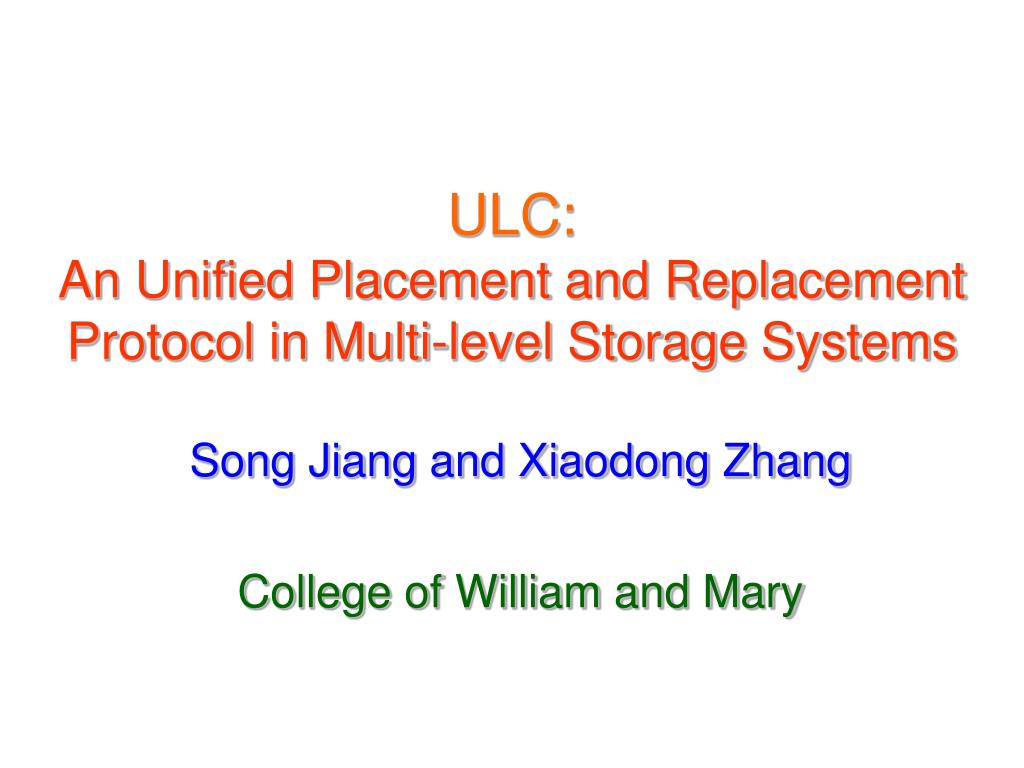 ULC:
An Unified Placement and Replacement Protocol in Multi-level Storage Systems

Song Jiang and Xiaodong Zhang

College of William and Mary